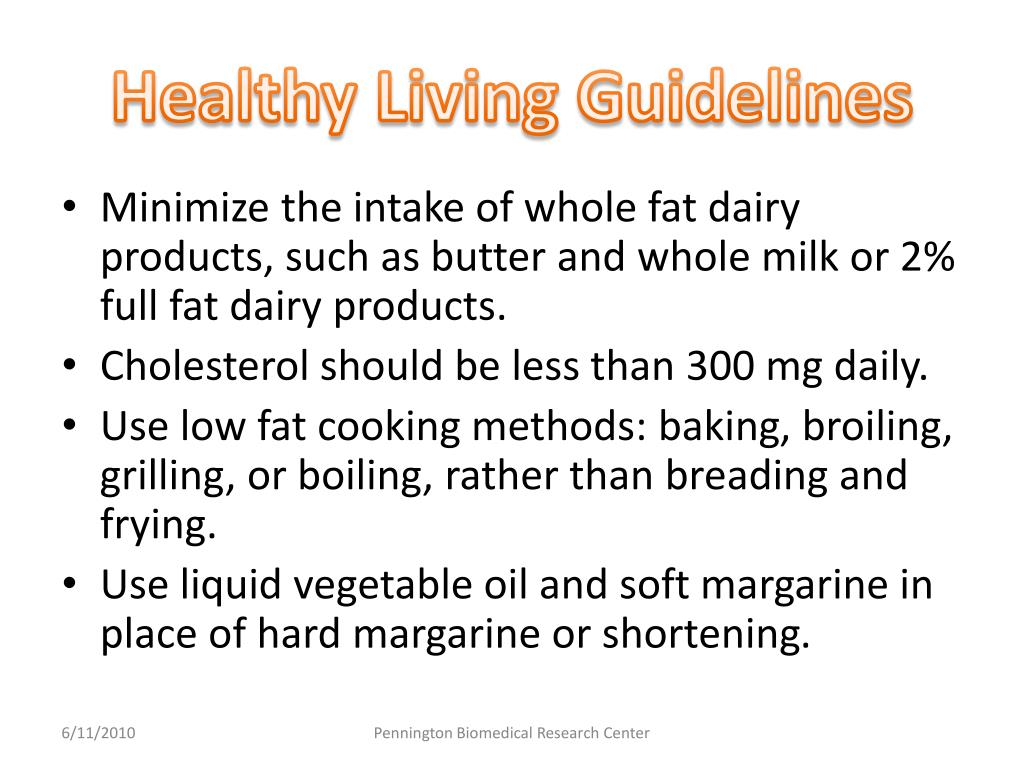 Healthy Living Guidelines

• Minimize the intake of whole fat dairy products, such as butter and whole milk or 2% full fat dairy products.
• Cholesterol should be less than 300 mg daily.
• Use low fat cooking methods: baking, broiling, grilling, or boiling, rather than breading and frying.
• Use liquid vegetable oil and soft margarine in place of hard margarine or shortening.

6/11/2010

Pennington Biomedical Research Center